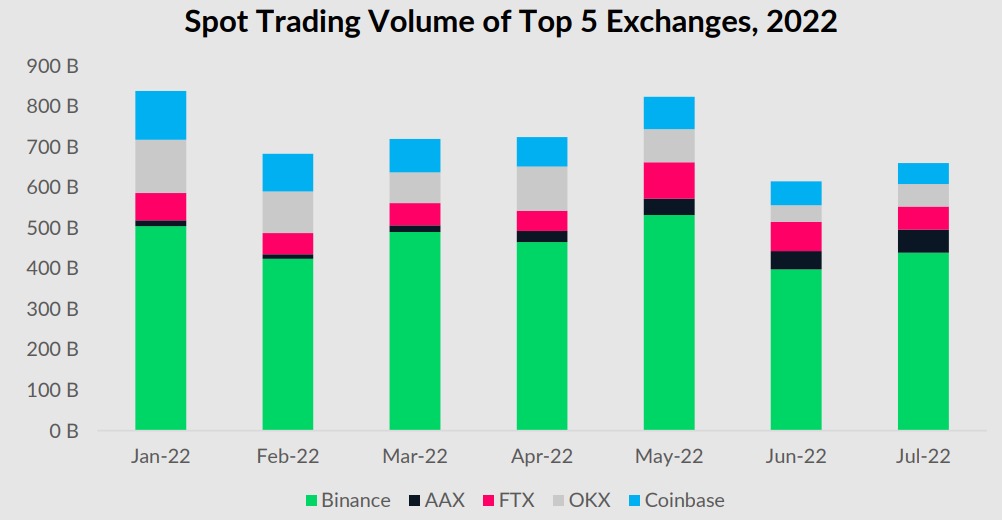 Spot Trading Volume of Top 5 Exchanges, 2022

900 B
800 B
700 B
600 B
500 B
400 B
300 B
200 B
100 B
0 B

Jan-22
Feb-22
Mar-22
Apr-22
May-22
Jun-22
Jul-22

Binance
AAX
FTX
OKX
Coinbase